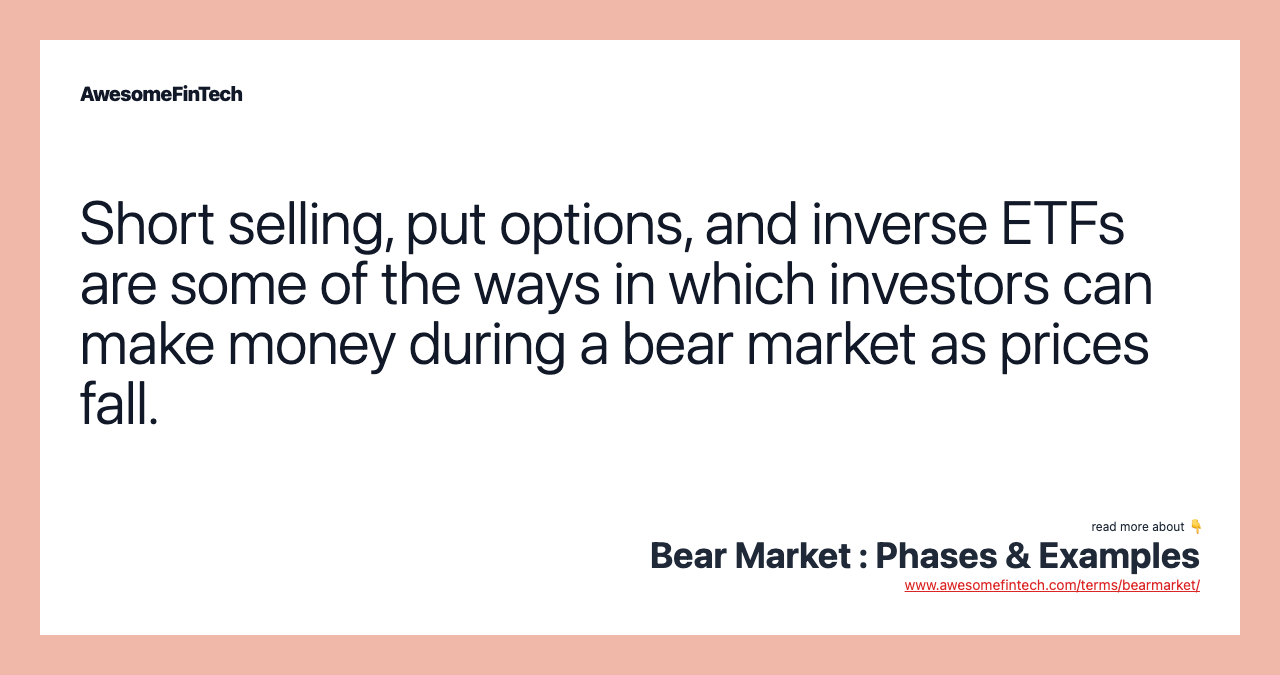 AwesomeFinTech

Short selling, put options, and inverse ETFs are some of the ways in which investors can make money during a bear market as prices fall.

read more about 👇
Bear Market : Phases & Examples
www.awesomefintech.com/terms/bearmarket/